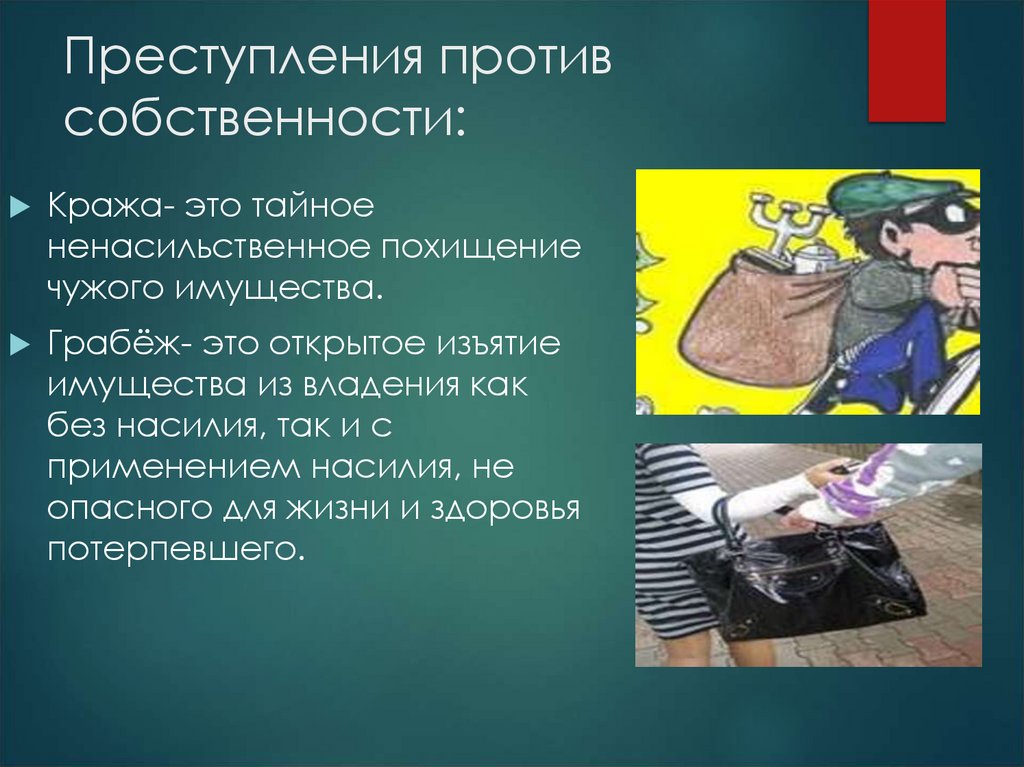 Преступления против собственности:

Кража- это тайное ненасильственное похищение чужого имущества.

Грабёж- это открытое изъятие имущества из владения как без насилия, так и с применением насилия, не опасного для жизни и здоровья потерпевшего.